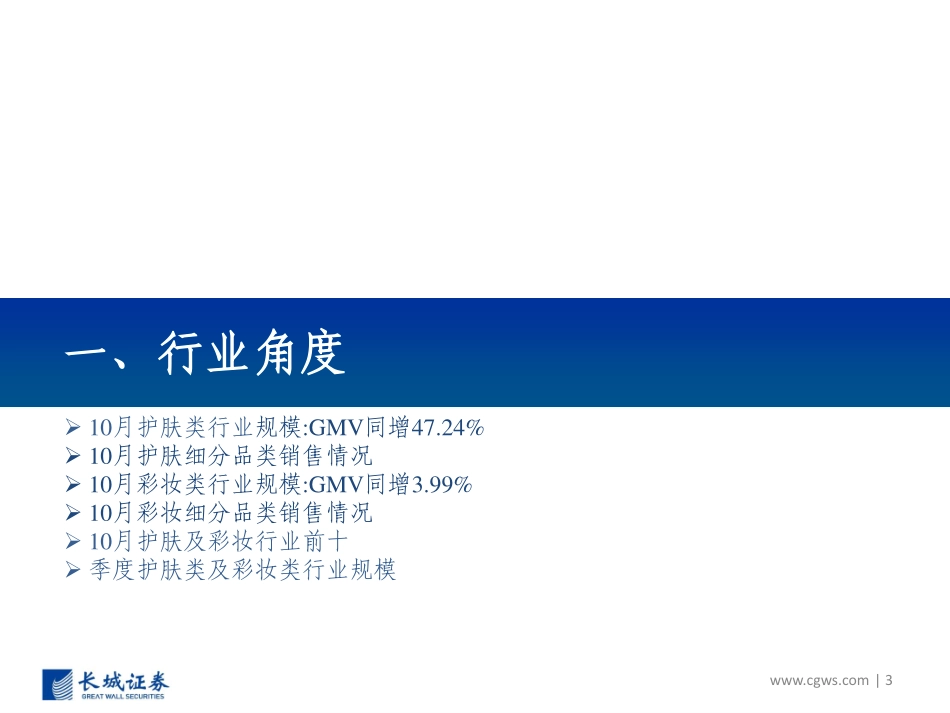 一、行业角度

➢ 10月护肤类行业规模:GMV同增47.24%
➢ 10月护肤细分品类销售情况
➢ 10月彩妆类行业规模:GMV同增3.99%
➢ 10月彩妆细分品类销售情况
➢ 10月护肤及彩妆行业前十
➢ 季度护肤类及彩妆类行业规模

长城证券
GREAT WALL SECURITIES

www.cgws.com | 3